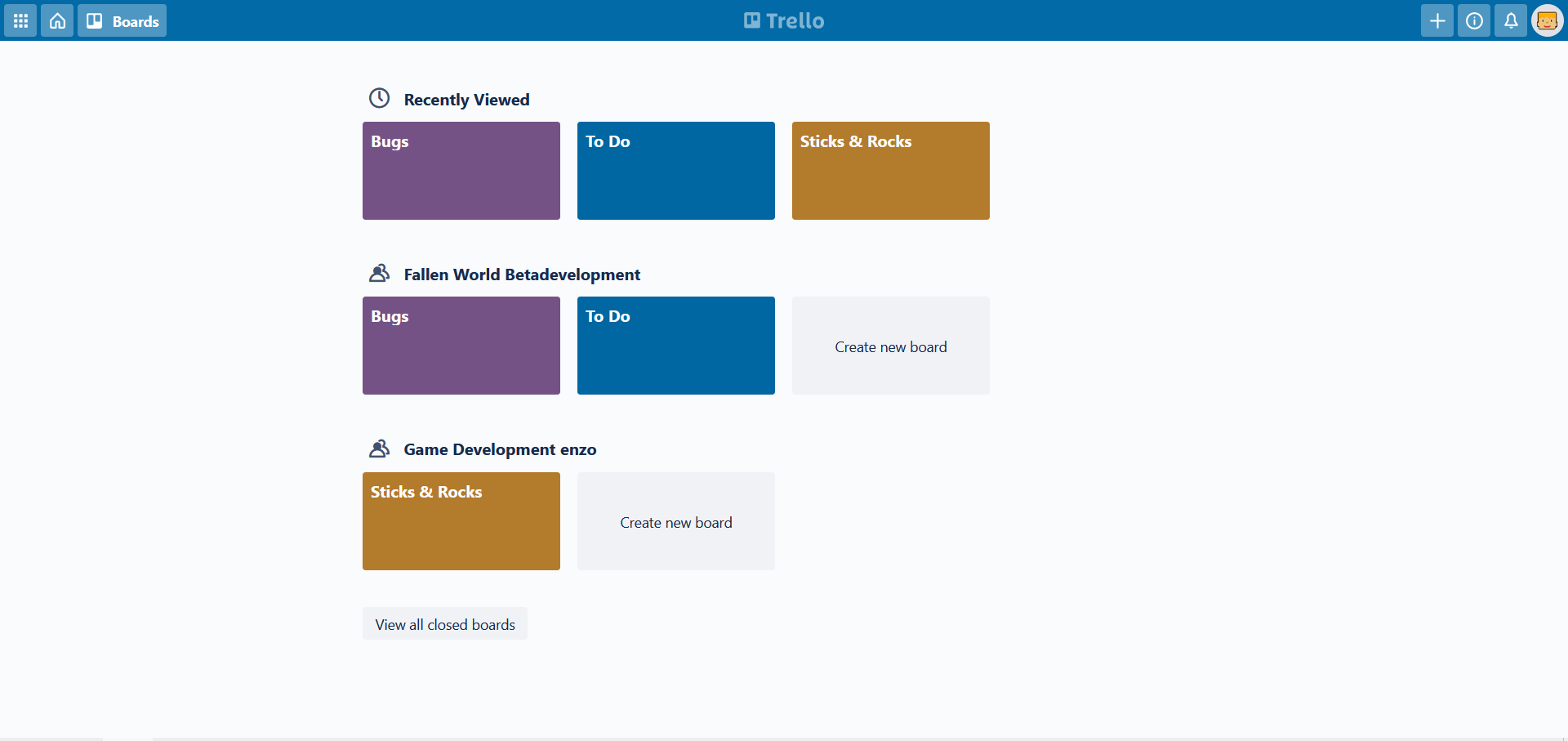 Boards

Trello

Recently Viewed

Bugs

To Do

Sticks & Rocks

Fallen World Betadevelopment

Bugs

To Do

Create new board

Game Development enzo

Sticks & Rocks

Create new board

View all closed boards